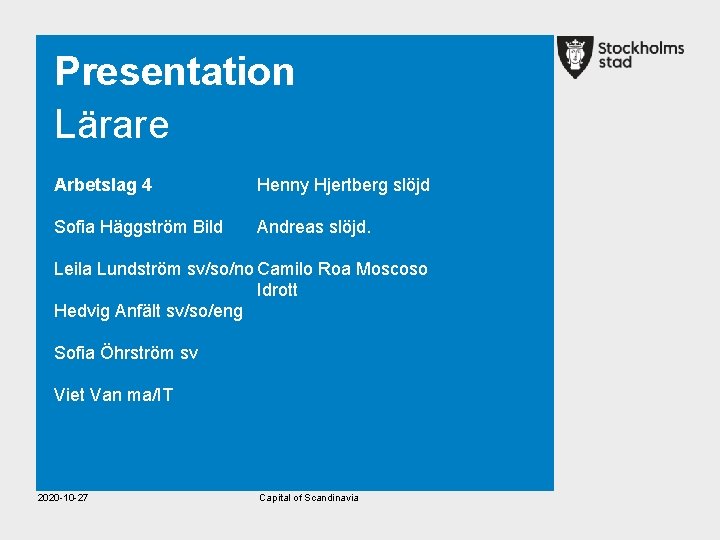 Stockholms stad

Presentation
Lärare

Arbetslag 4

Sofia Häggström Bild

Leila Lundström sv/so/no

Hedvig Anfält sv/so/eng

Sofia Öhrström sv

Viet Van ma/IT

Henny Hjertberg slöjd

Andreas slöjd.

Camilo Roa Moscoso Idrott

2020-10-27

Capital of Scandinavia